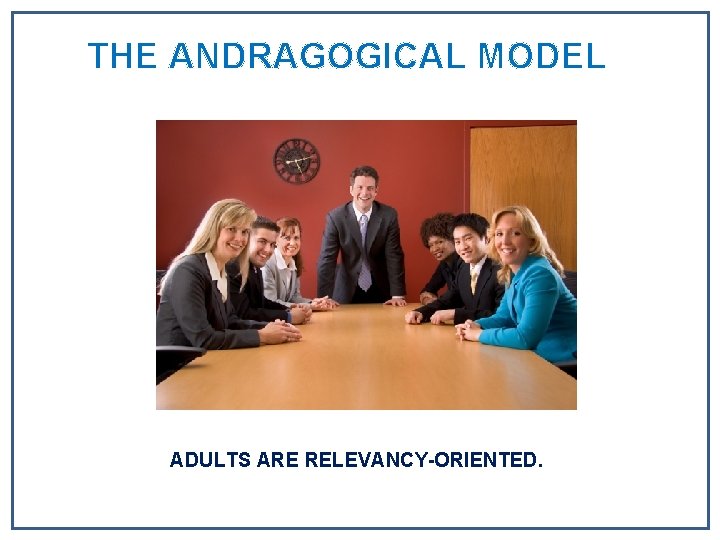 THE ANDRAGOGICAL MODEL

ADULTS ARE RELEVANCY-ORIENTED.